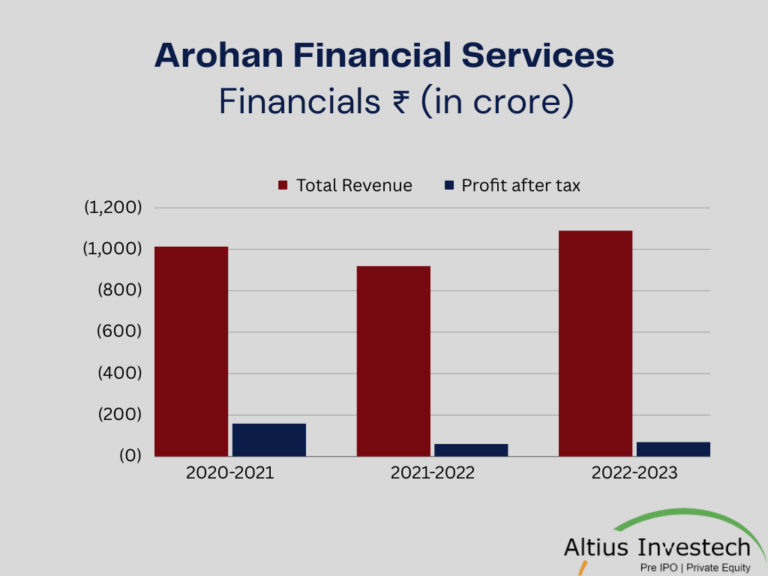 Arohan Financial Services
Financials ₹ (in crore)

Total Revenue
Profit after tax

(1,200)
(1,000)
(800)
(600)
(400)
(200)
(0)

2020-2021
2021-2022
2022-2023

Altius Investech
Pre IPO | Private Equity